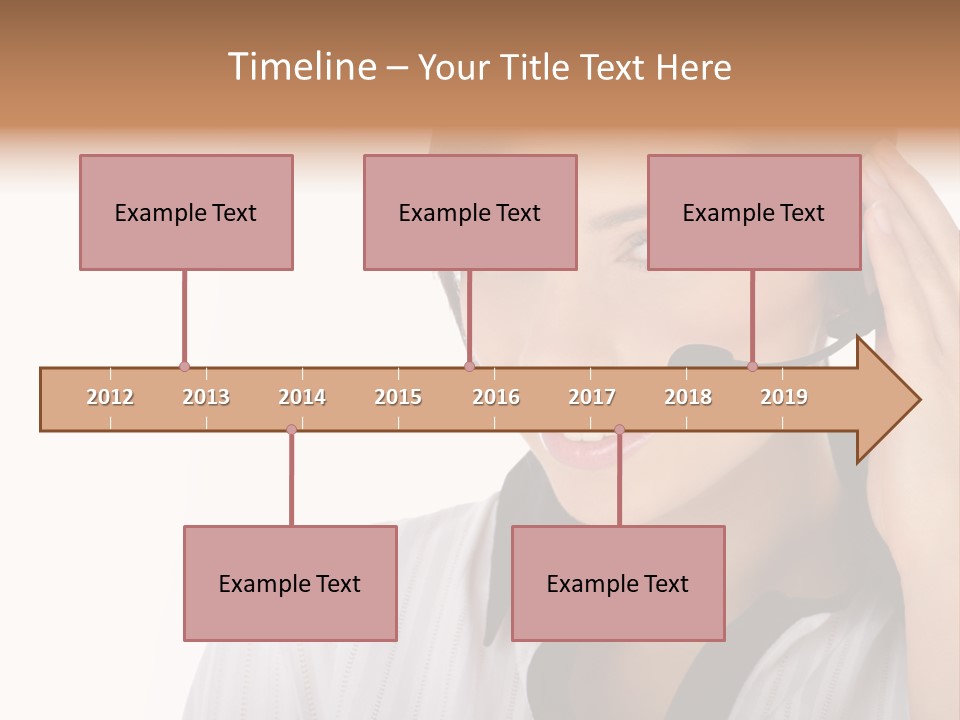 Timeline – Your Title Text Here

Example Text

Example Text

Example Text

2012 2013 2014 2015 2016 2017 2018 2019

Example Text

Example Text